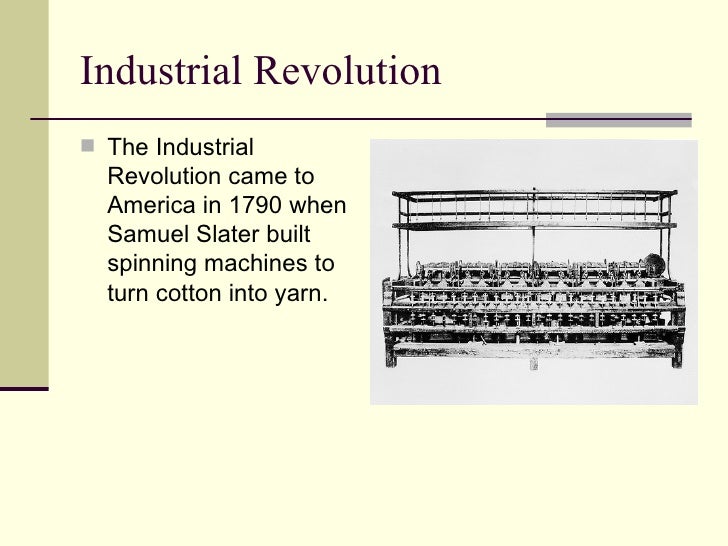 Industrial Revolution

The Industrial Revolution came to America in 1790 when Samuel Slater built spinning machines to turn cotton into yarn.